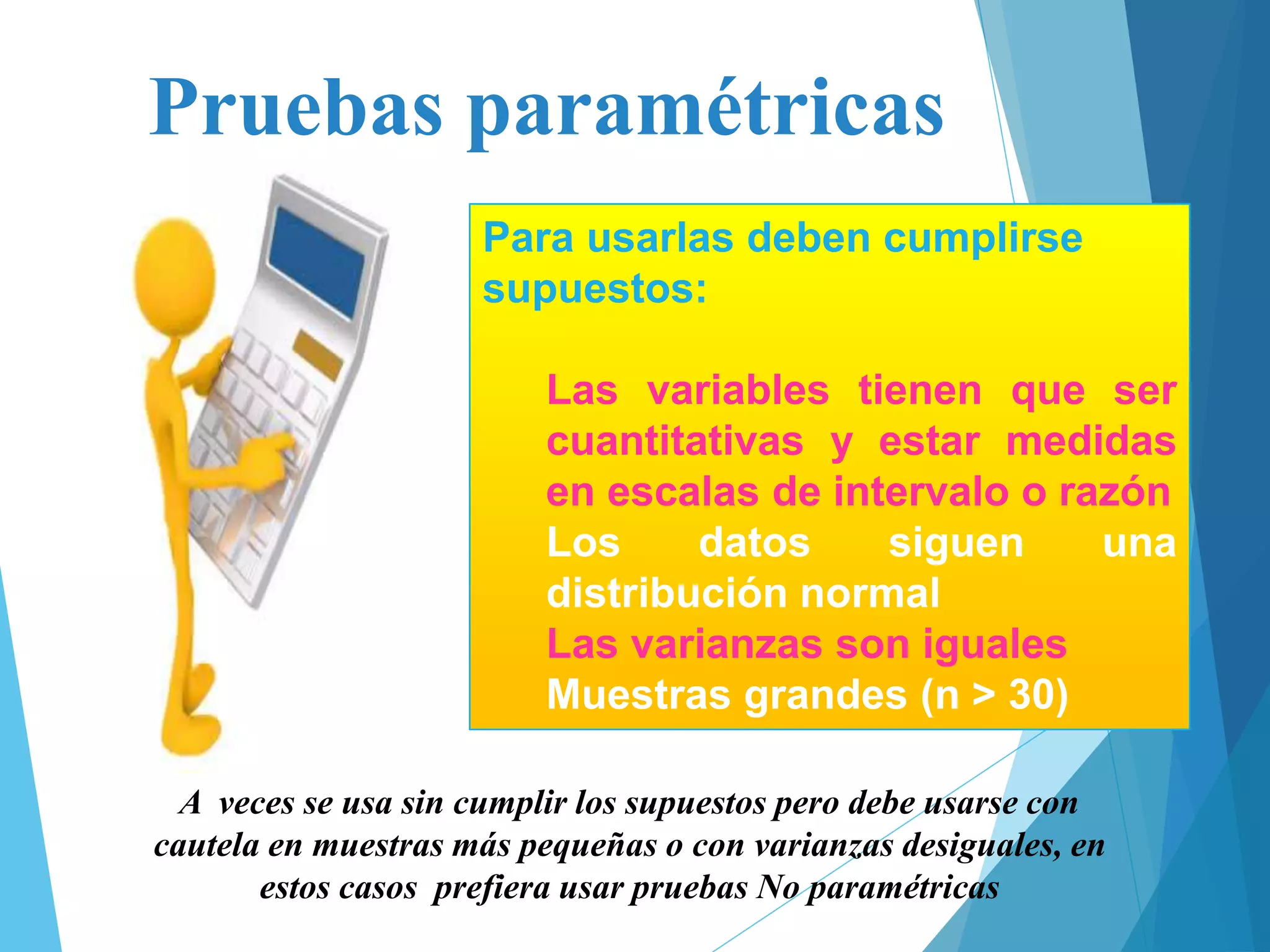 Pruebas paramétricas

Para usarlas deben cumplirse supuestos:

Las variables tienen que ser cuantitativas y estar medidas en escalas de intervalo o razón

Los datos siguen una distribución normal

Las varianzas son iguales

Muestras grandes (n > 30)

A veces se usa sin cumplir los supuestos pero debe usarse con cautela en muestras más pequeñas o con varianzas desiguales, en estos casos prefiera usar pruebas No paramétricas